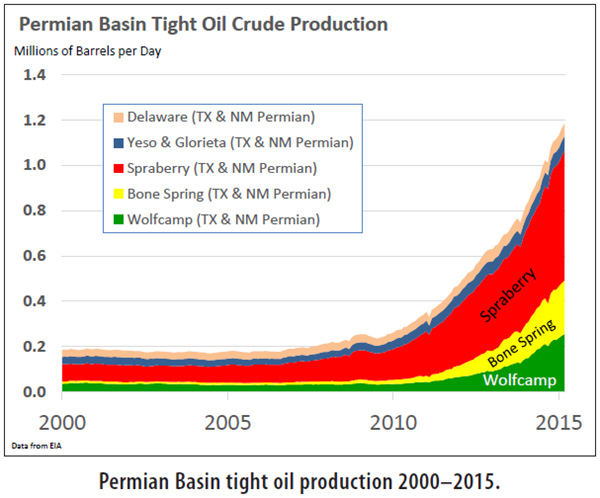 Permian Basin Tight Oil Crude Production

Millions of Barrels per Day

1.4
1.2
1.0
0.8
0.6
0.4
0.2
0.0

Delaware (TX & NM Permian)
Yeso & Glorieta (TX & NM Permian)
Spraberry (TX & NM Permian)
Bone Spring (TX & NM Permian)
Wolfcamp (TX & NM Permian)

Spraberry
Bone Spring
Wolfcamp

2000
2005
2010
2015

Data from EIA

Permian Basin tight oil production 2000–2015.